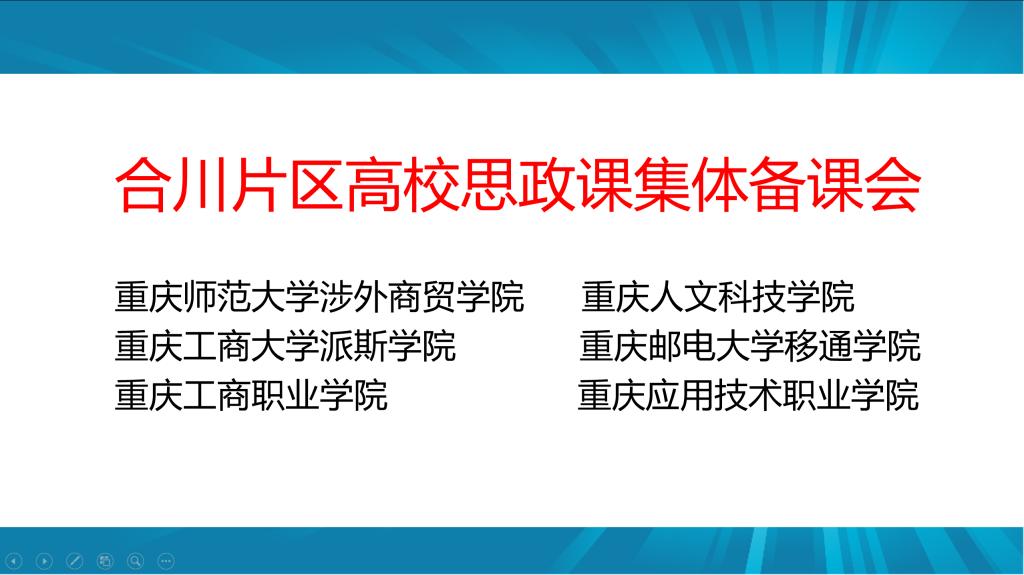 合川片区高校思政课集体备课会

重庆师范大学涉外商贸学院
重庆工商大学派斯学院
重庆工商职业学院

重庆人文科技学院
重庆邮电大学移通学院
重庆应用技术职业学院